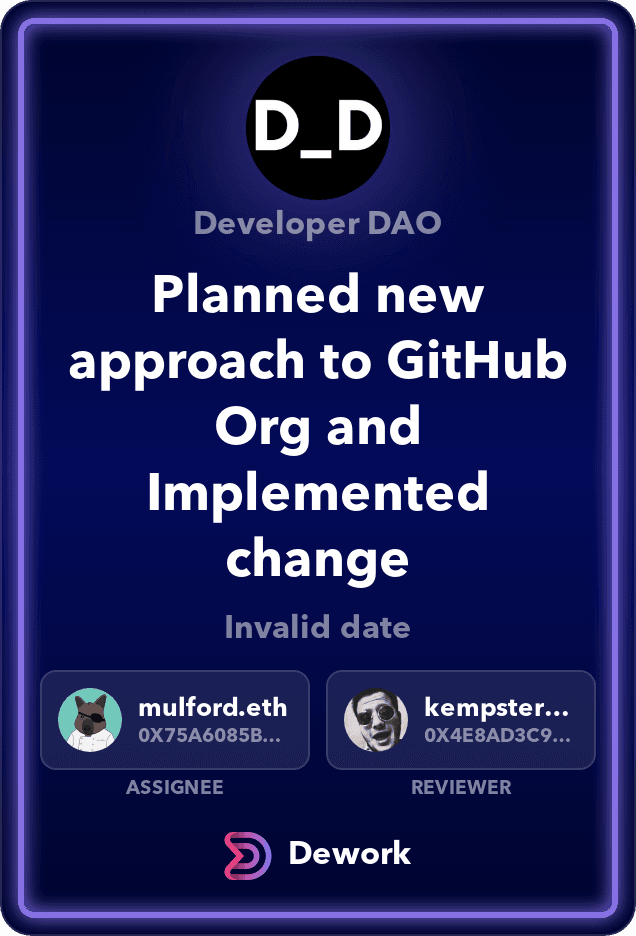 D_D

Developer DAO

Planned new approach to GitHub Org and Implemented change

Invalid date

mulford.eth
0X75A6085B...
ASSIGNEE

kempster...
0X4E8AD3C9...
REVIEWER

Dework